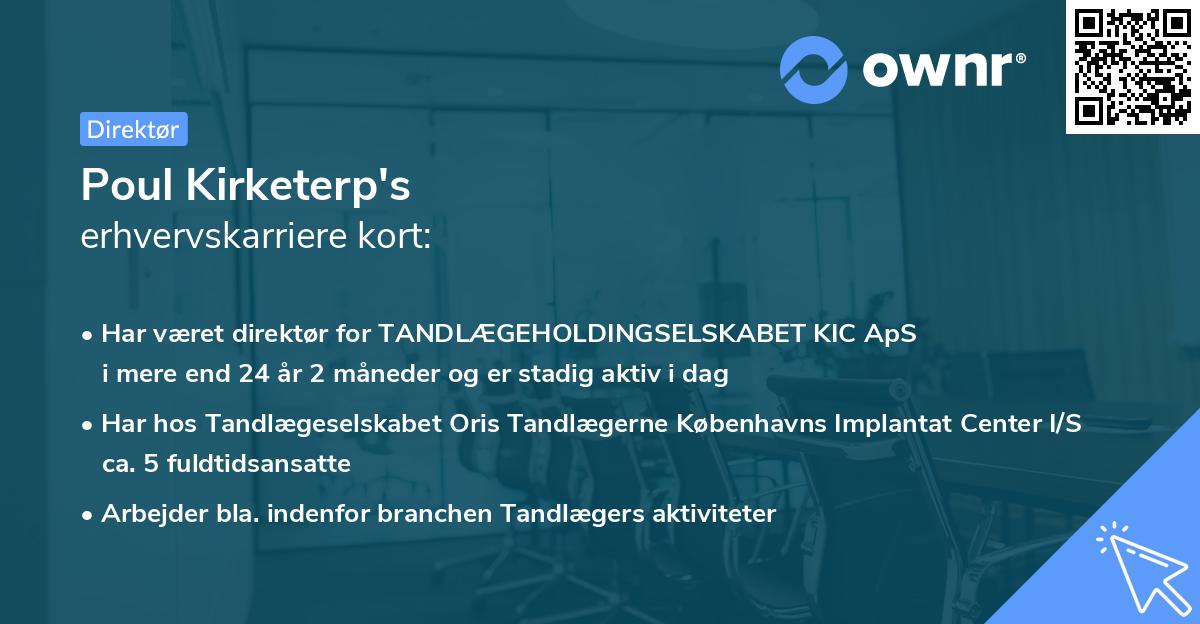 ownr®

Direktør

Poul Kirketerp's
erhvervskarriere kort:

• Har været direktør for TANDLÆGEHOLDINGSELSKABET KIC ApS i mere end 24 år 2 måneder og er stadig aktiv i dag

• Har hos Tandlægeselskabet Oris Tandlægerne Københavns Implantat Center I/S ca. 5 fuldtidsansatte

• Arbejder bla. indenfor branchen Tandlægers aktiviteter